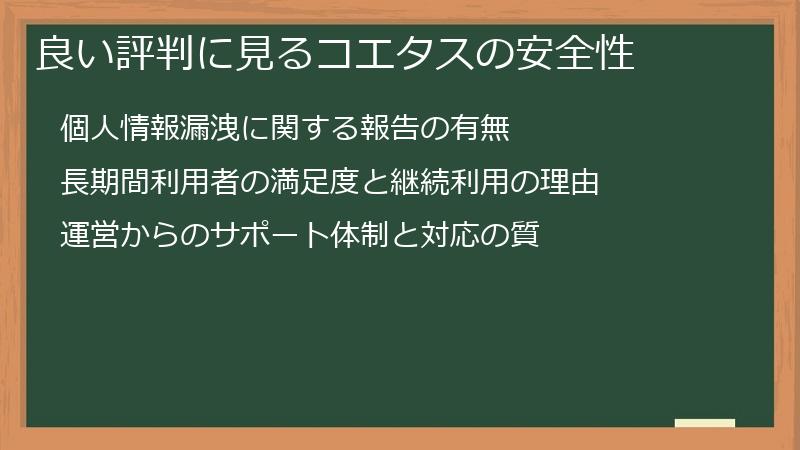 良い評判に見るコエタスの安全性

個人情報漏洩に関する報告の有無

長期間利用者の満足度と継続利用の理由

運営からのサポート体制と対応の質